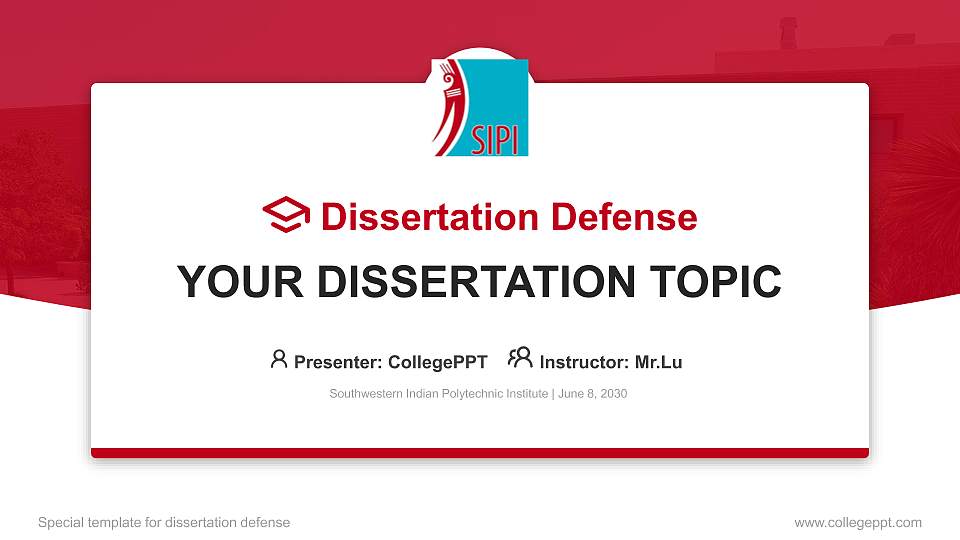 SIPI

Dissertation Defense

YOUR DISSERTATION TOPIC

Presenter: CollegePPT Instructor: Mr.Lu

Southwestern Indian Polytechnic Institute | June 8, 2030

Special template for dissertation defense

www.collegeppt.com